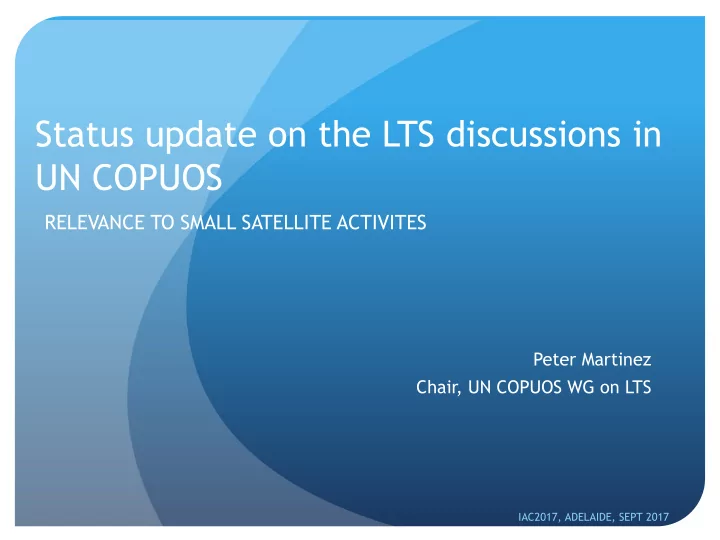 Status update on the LTS discussions in UN COPUOS

RELEVANCE TO SMALL SATELLITE ACTIVITES

Peter Martinez
Chair, UN COPUOS WG on LTS

IAC2017, ADELAIDE, SEPT 2017